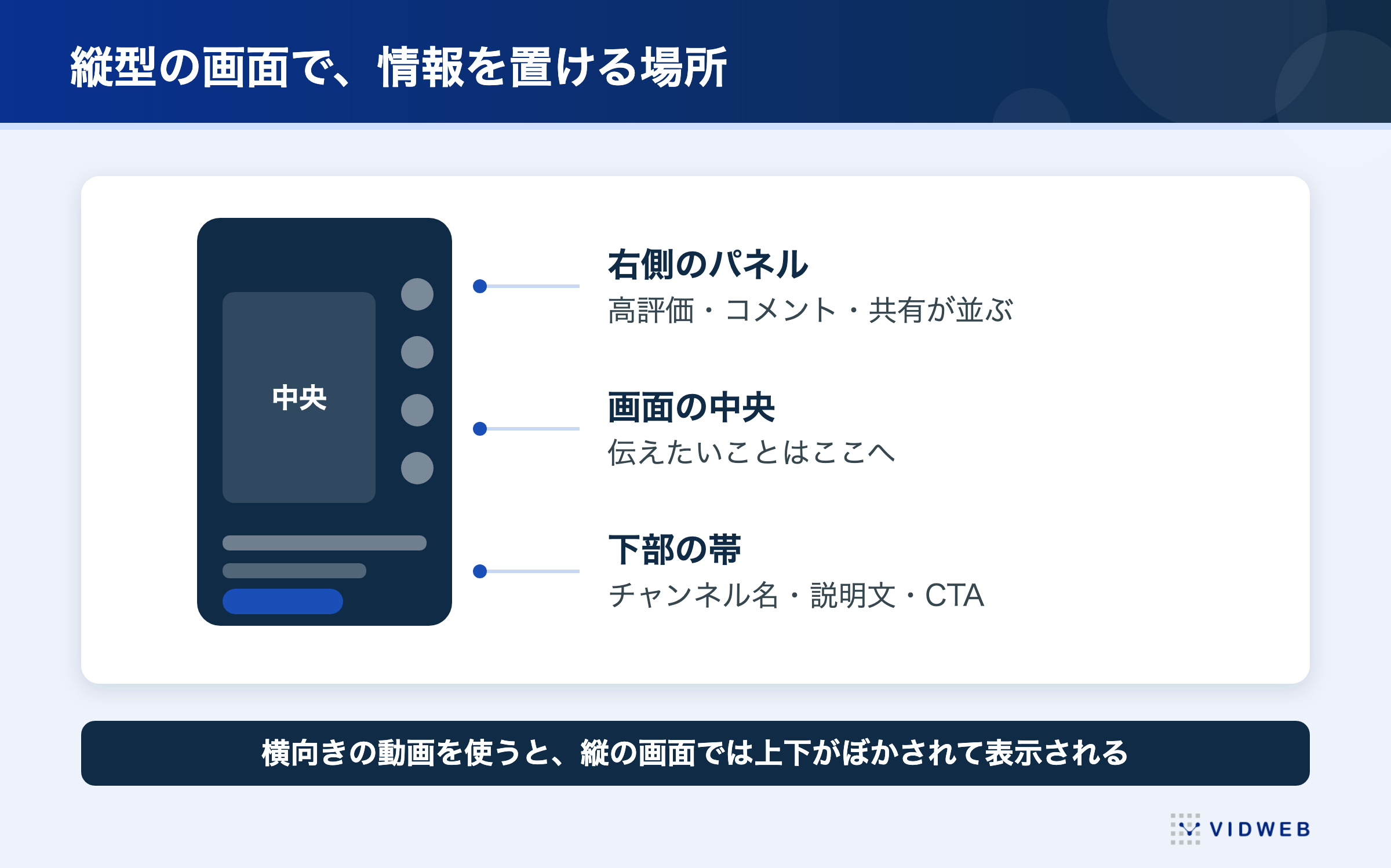 縦型の画面で、情報を置ける場所

中央

右側のパネル
高評価・コメント・共有が並ぶ

画面の中央
伝えたいことはここへ

下部の帯
チャンネル名・説明文・CTA

横向きの動画を使うと、縦の画面では上下がぼかされて表示される

VIDWEB